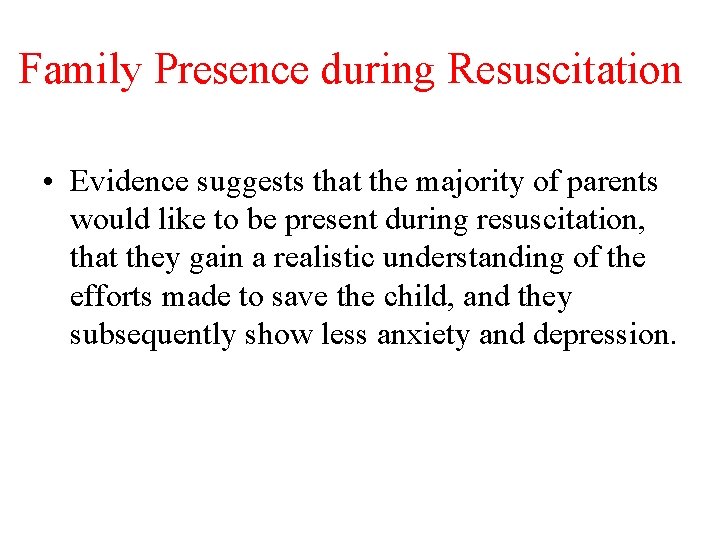 Family Presence during Resuscitation

• Evidence suggests that the majority of parents would like to be present during resuscitation, that they gain a realistic understanding of the efforts made to save the child, and they subsequently show less anxiety and depression.